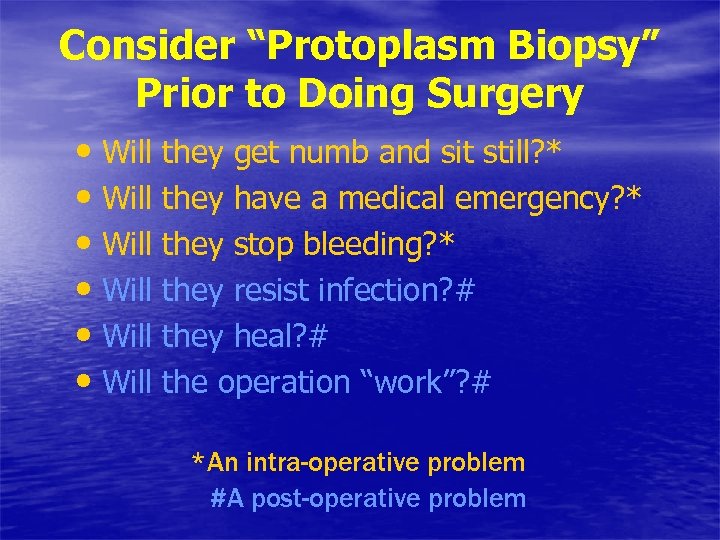 Consider “Protoplasm Biopsy” Prior to Doing Surgery

• Will they get numb and sit still?*
• Will they have a medical emergency?*
• Will they stop bleeding?*
• Will they resist infection?#
• Will they heal?#
• Will the operation “work”?#

*An intra-operative problem
#A post-operative problem